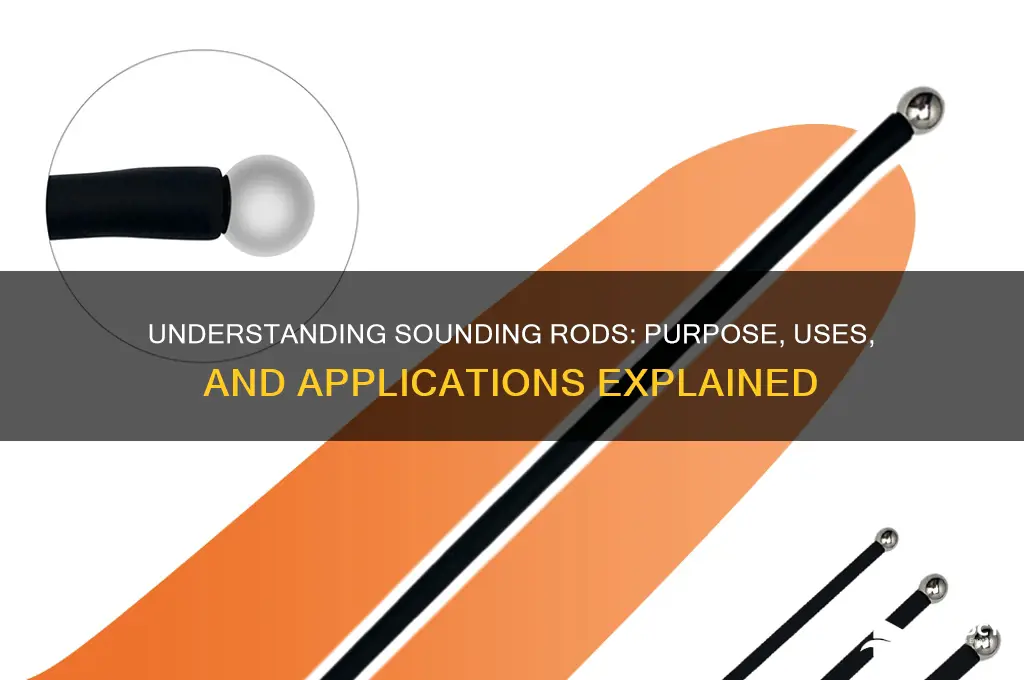 UNDERSTANDING SOUNDING RODS: PURPOSE, USES, AND APPLICATIONS EXPLAINED